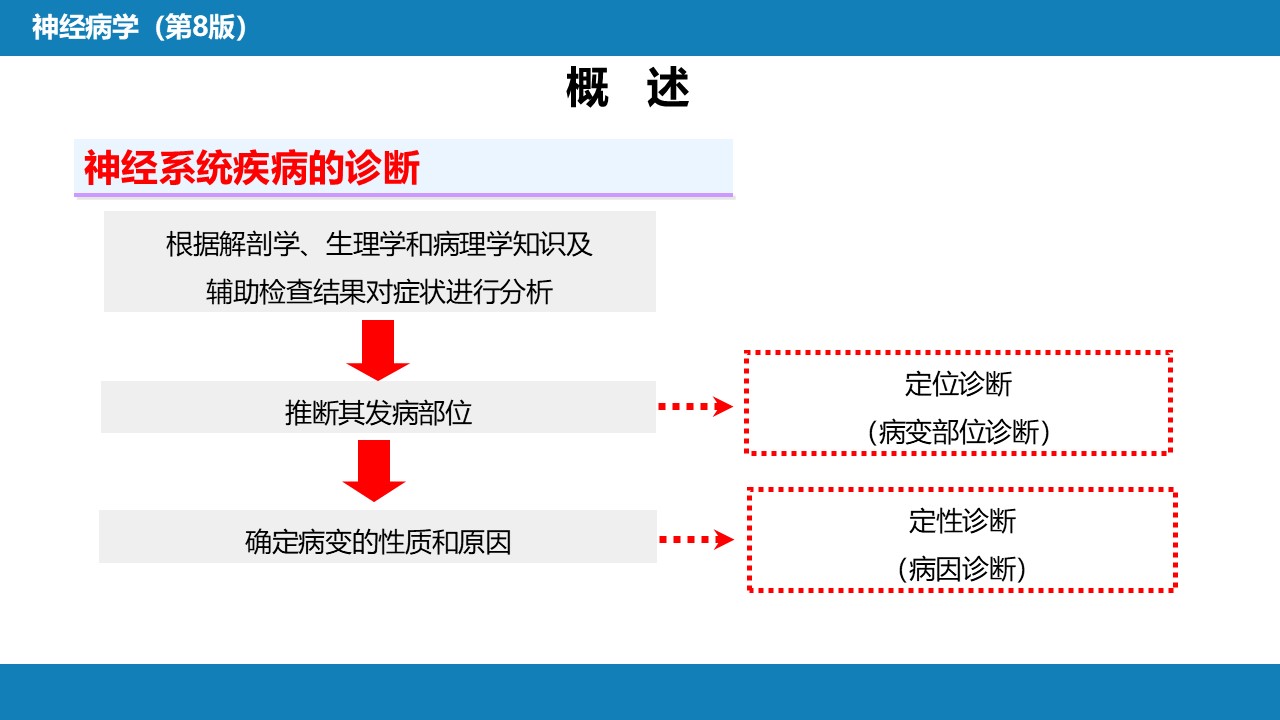 神经病学（第8版）

概　述

神经系统疾病的诊断

根据解剖学、生理学和病理学知识及辅助检查结果对症状进行分析

推断其发病部位

定位诊断
（病变部位诊断）

确定病变的性质和原因

定性诊断
（病因诊断）